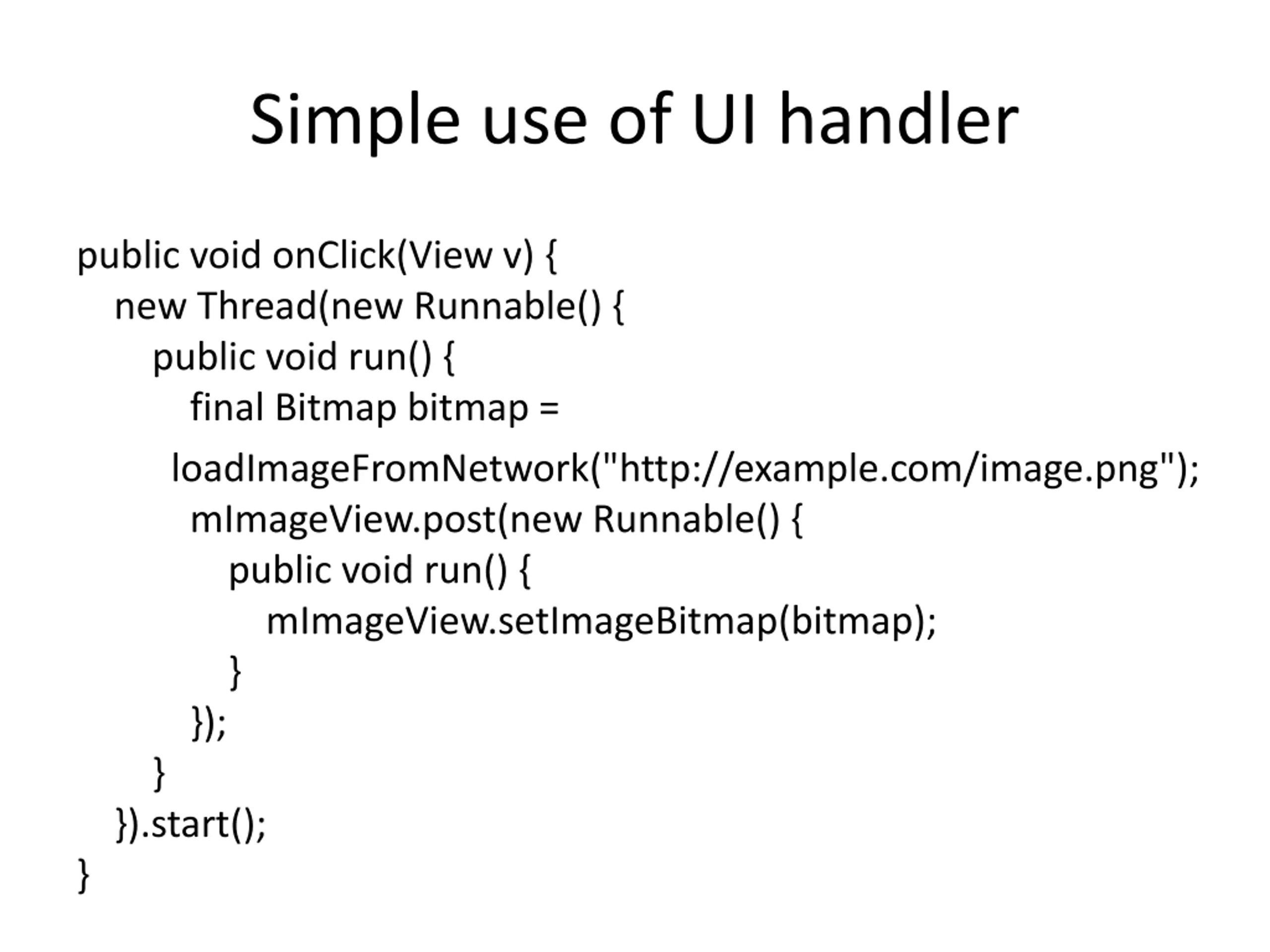 Simple use of UI handler

public void onClick(View v) {
    new Thread(new Runnable() {
        public void run() {
            final Bitmap bitmap =
          loadImageFromNetwork("http://example.com/image.png");
            mImageView.post(new Runnable() {
                public void run() {
                    mImageView.setImageBitmap(bitmap);
                }
            });
        }
    }).start();
}